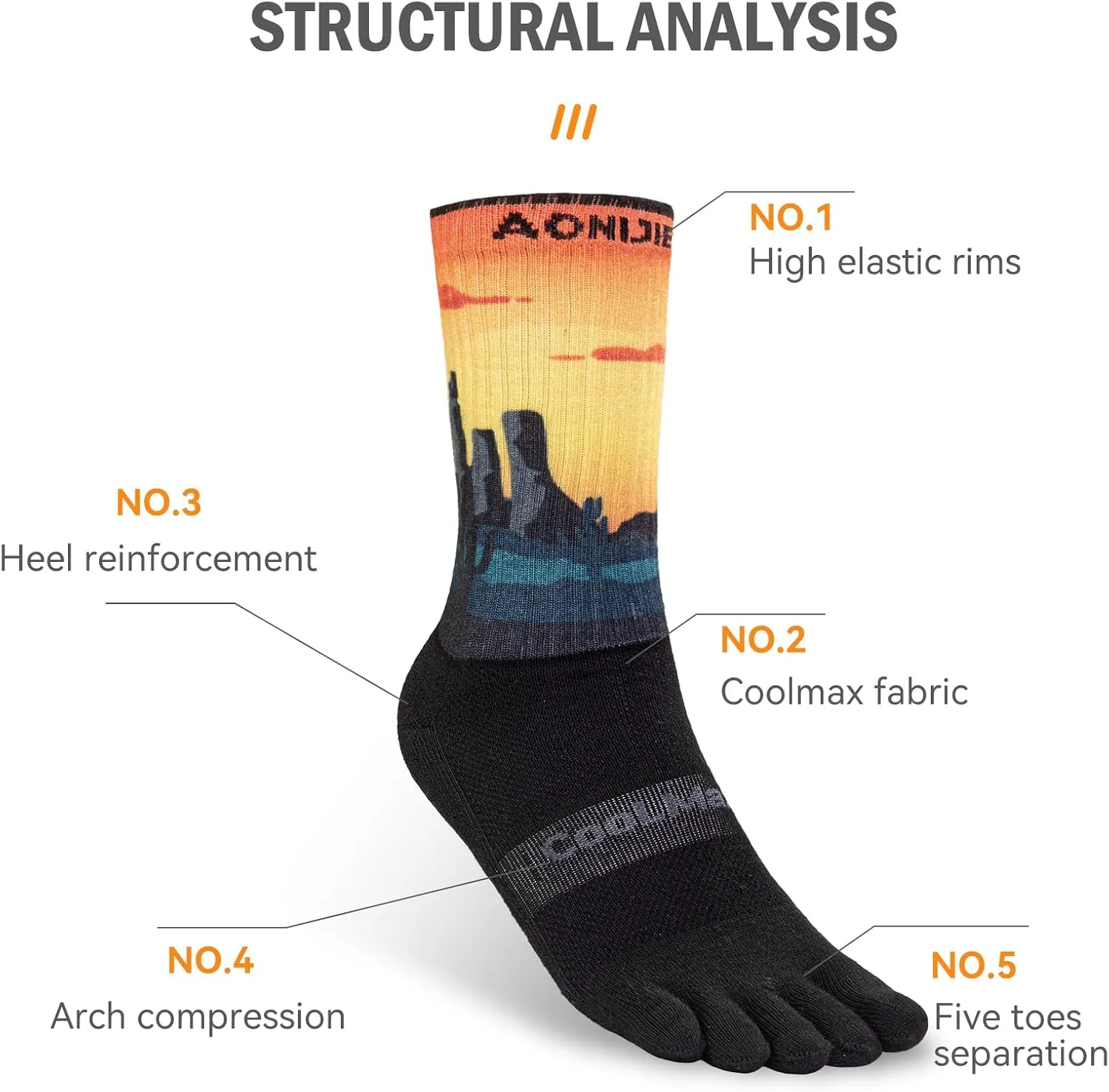 STRUCTURAL ANALYSIS

///

AONIJIE

NO.1
High elastic rims

NO.3
Heel reinforcement

NO.2
Coolmax fabric

COOLMAX

NO.4
Arch compression

NO.5
Five toes separation